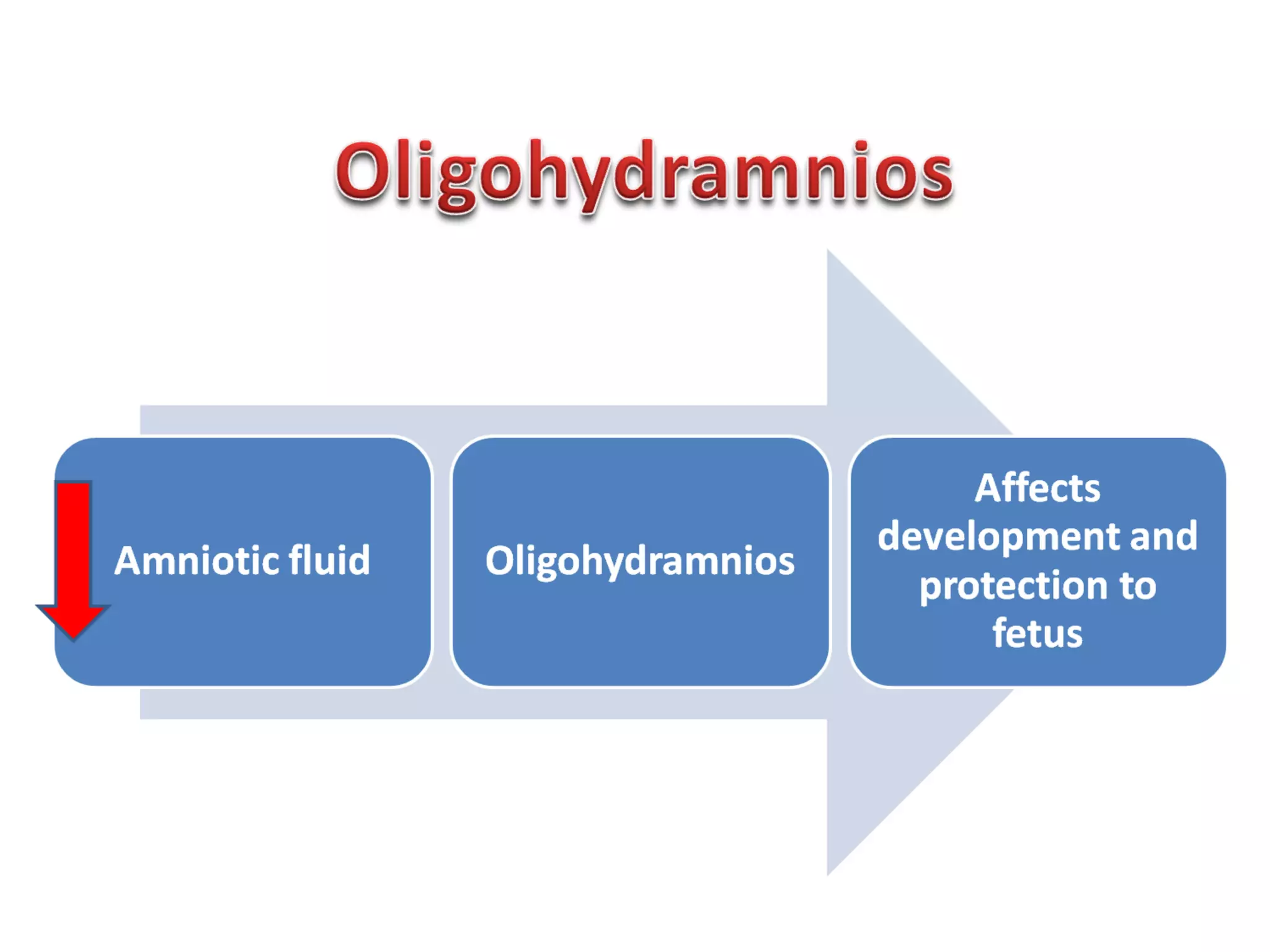 Oligohydramnios

Amniotic fluid

Oligohydramnios

Affects development and protection to fetus